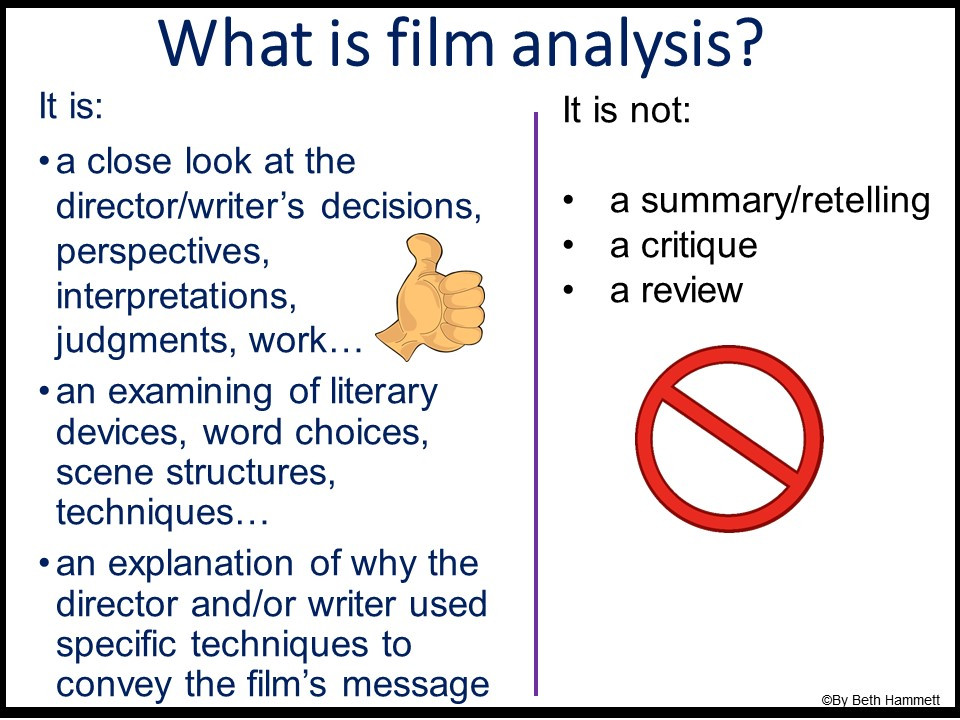 What is film analysis?

It is:

• a close look at the director/writer's decisions, perspectives, interpretations, judgments, work…

• an examining of literary devices, word choices, scene structures, techniques…

• an explanation of why the director and/or writer used specific techniques to convey the film's message

It is not:

• a summary/retelling
• a critique
• a review

©By Beth Hammett